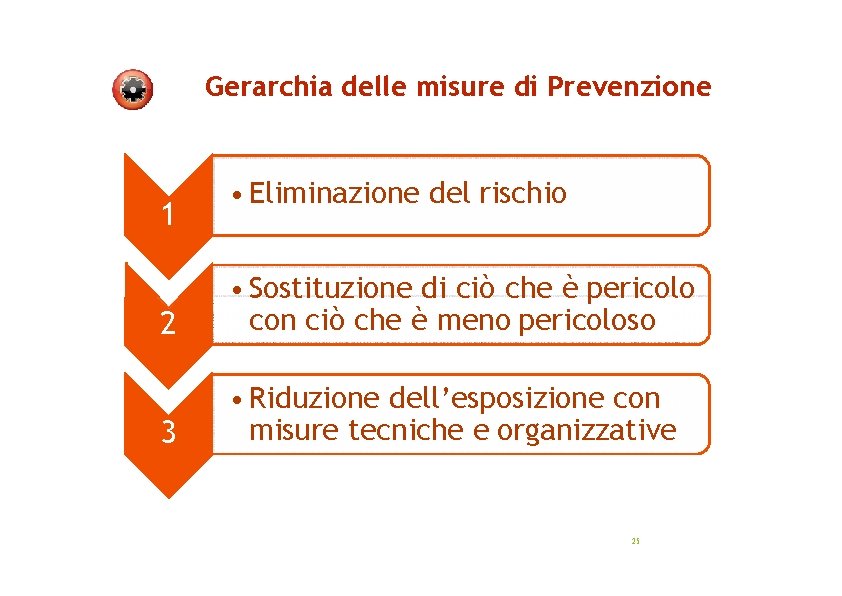 Gerarchia delle misure di Prevenzione

1

• Eliminazione del rischio

2

• Sostituzione di ciò che è pericolo con ciò che è meno pericoloso

3

• Riduzione dell'esposizione con misure tecniche e organizzative

25